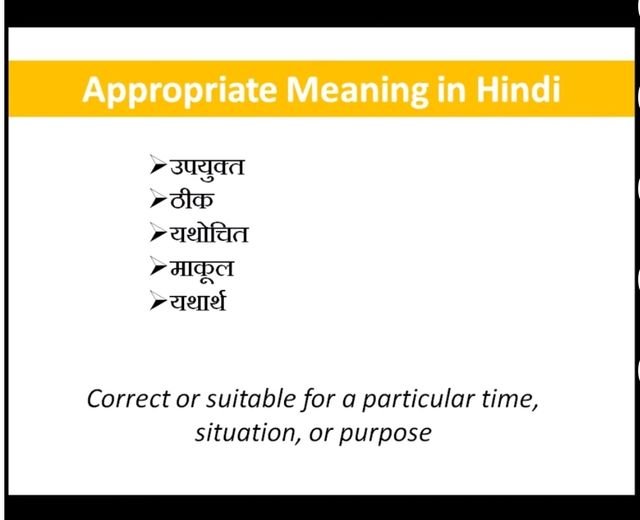 Appropriate Meaning in Hindi

➢ उपयुक्त
➢ ठीक
➢ यथोचित
➢ माकूल
➢ यथार्थ

Correct or suitable for a particular time, situation, or purpose